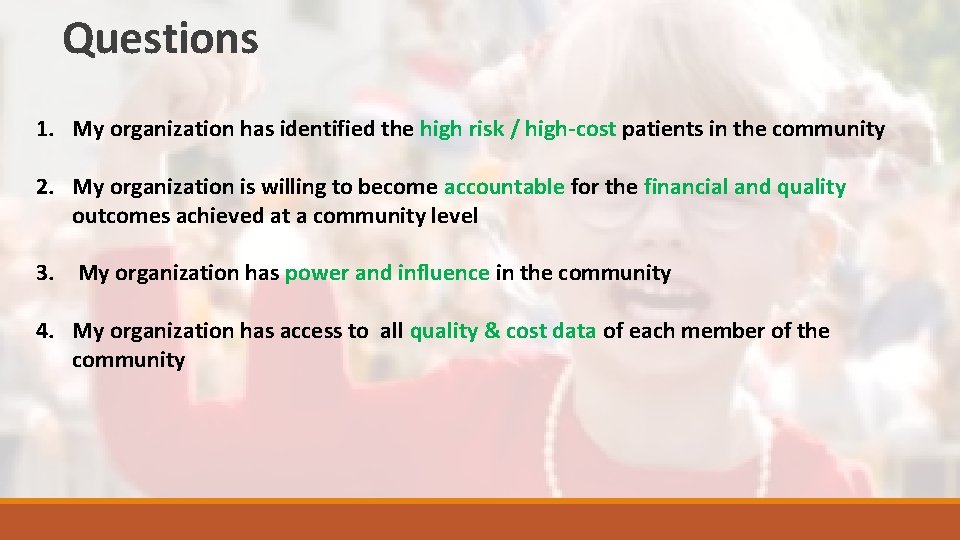 Questions

1. My organization has identified the high risk / high-cost patients in the community

2. My organization is willing to become accountable for the financial and quality outcomes achieved at a community level

3. My organization has power and influence in the community

4. My organization has access to all quality & cost data of each member of the community